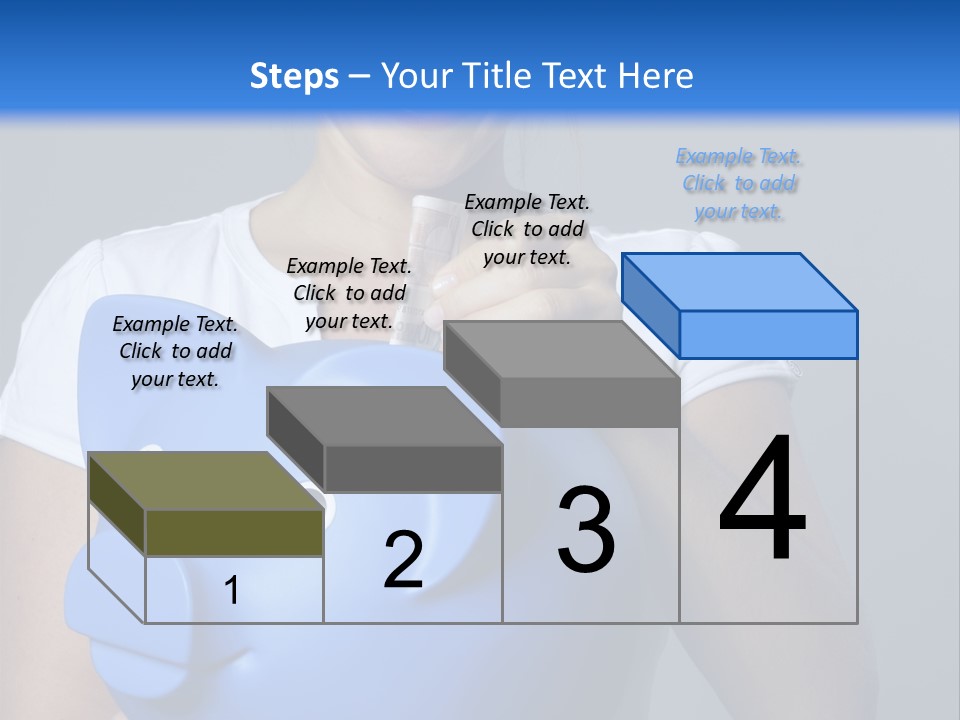 Steps – Your Title Text Here

Example Text. Click to add your text.

Example Text. Click to add your text.

Example Text. Click to add your text.

Example Text. Click to add your text.

1

2

3

4